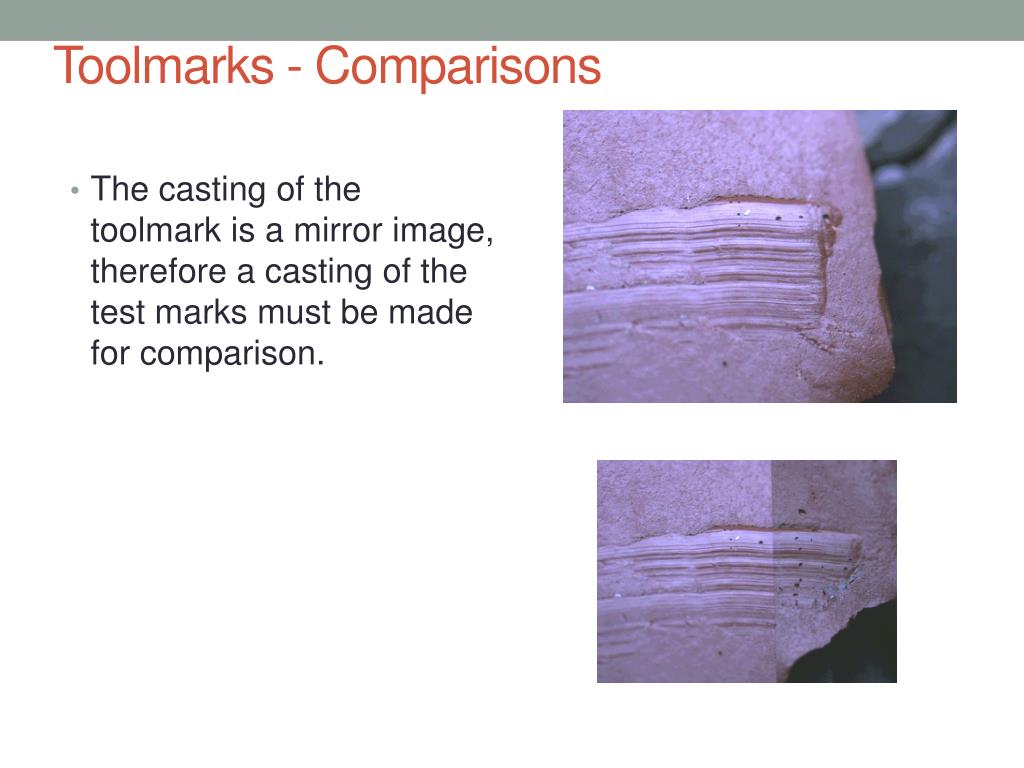 Toolmarks - Comparisons

• The casting of the toolmark is a mirror image, therefore a casting of the test marks must be made for comparison.